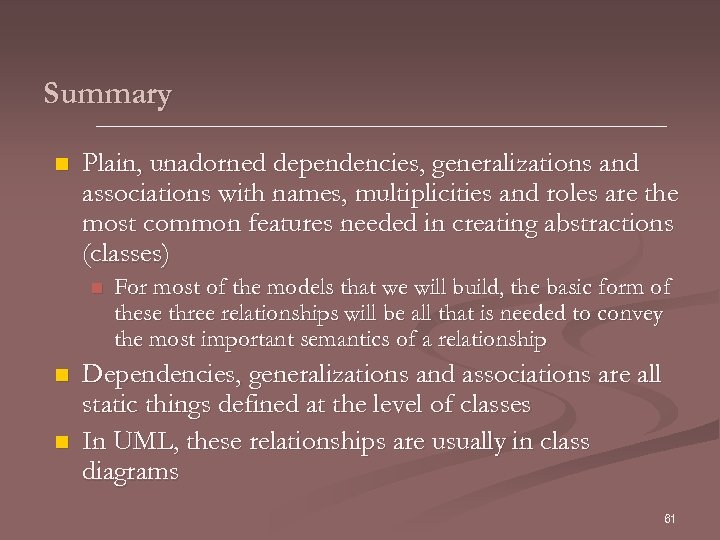 Summary

- Plain, unadorned dependencies, generalizations and associations with names, multiplicities and roles are the most common features needed in creating abstractions (classes)
  - For most of the models that we will build, the basic form of these three relationships will be all that is needed to convey the most important semantics of a relationship
- Dependencies, generalizations and associations are all static things defined at the level of classes
- In UML, these relationships are usually in class diagrams

61